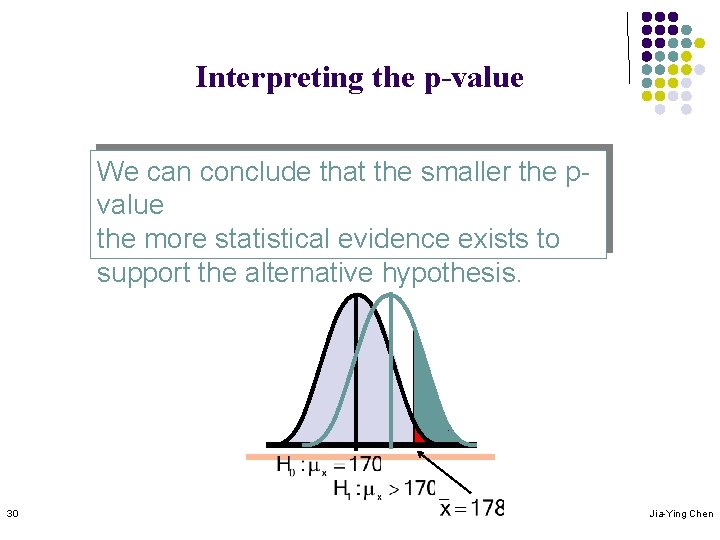 Interpreting the p-value

We can conclude that the smaller the p-value
the more statistical evidence exists to support the alternative hypothesis.

$H_0 : \mu_x = 170$
$H_1 : \mu_x > 170$
$\bar{x} = 178$

30

Jia-Ying Chen